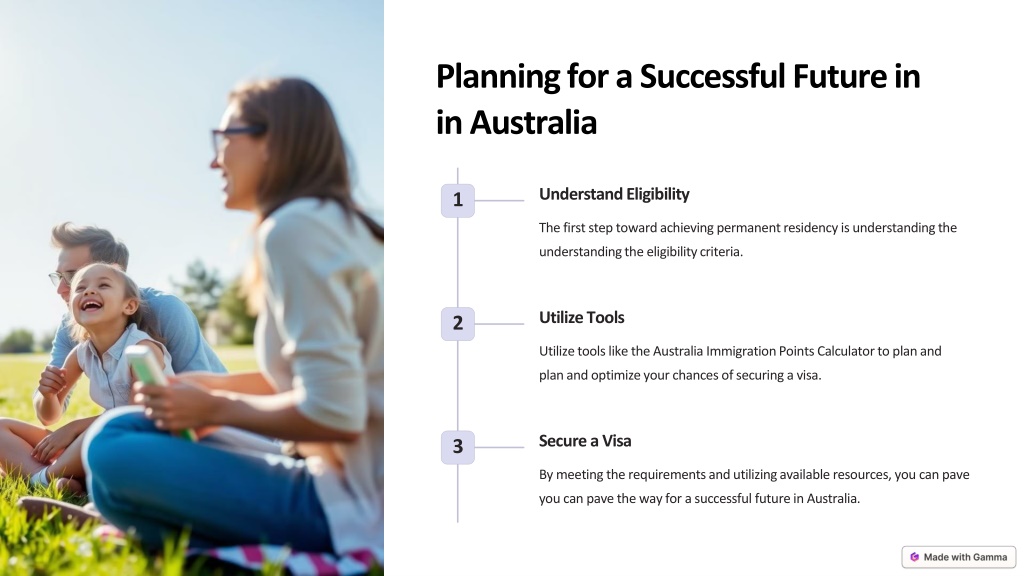 Planning for a Successful Future in in Australia

1

Understand Eligibility

The first step toward achieving permanent residency is understanding the understanding the eligibility criteria.

2

Utilize Tools

Utilize tools like the Australia Immigration Points Calculator to plan and plan and optimize your chances of securing a visa.

3

Secure a Visa

By meeting the requirements and utilizing available resources, you can pave you can pave the way for a successful future in Australia.

Made with Gamma